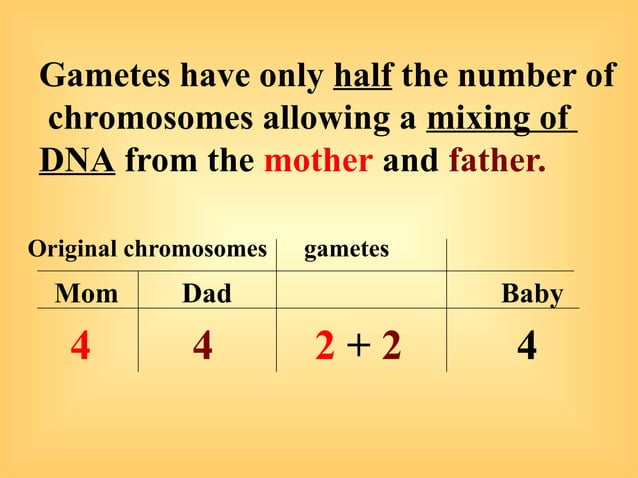 Gametes have only half the number of chromosomes allowing a mixing of DNA from the mother and father.

| Original chromosomes | | gametes | |
|---|---|---|---|
| Mom | Dad | | Baby |
| 4 | 4 | 2 + 2 | 4 |